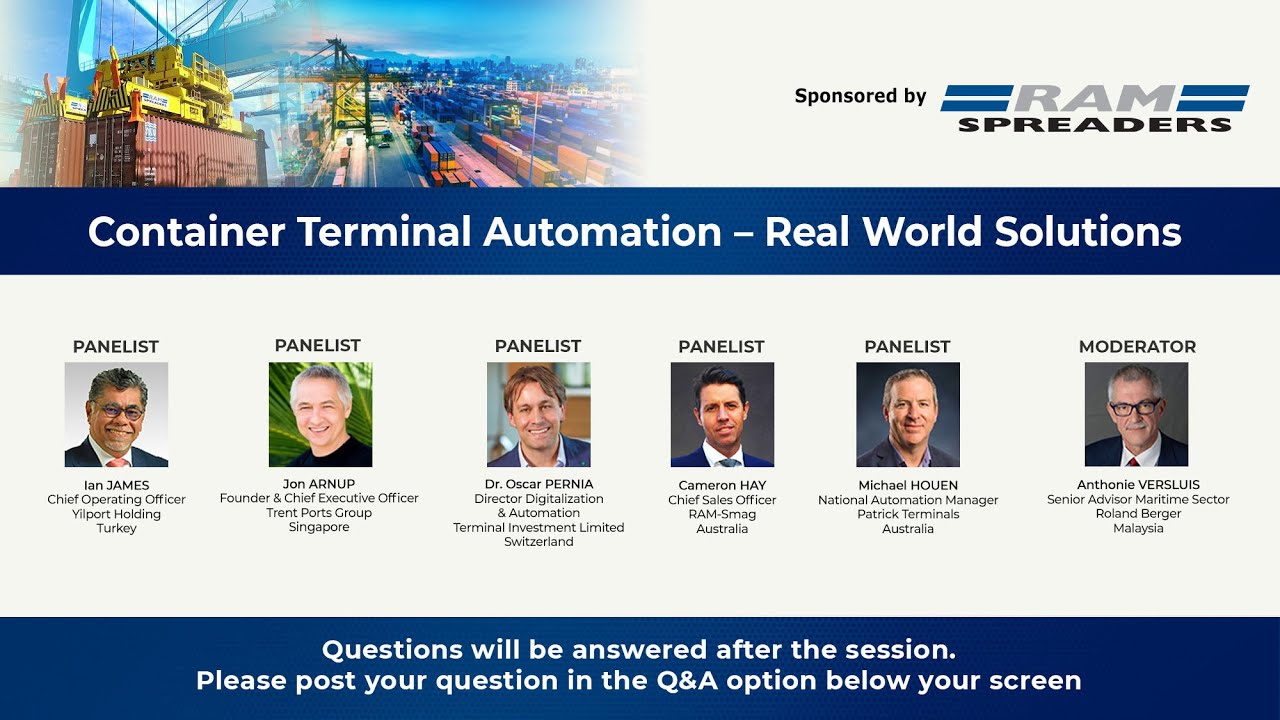 Sponsored by RAM SPREADERS

Container Terminal Automation – Real World Solutions

PANELIST
Ian JAMES
Chief Operating Officer
Yilport Holding
Turkey

PANELIST
Jon ARNUP
Founder & Chief Executive Officer
Trent Ports Group
Singapore

PANELIST
Dr. Oscar PERNIA
Director Digitalization & Automation
Terminal Investment Limited
Switzerland

PANELIST
Cameron HAY
Chief Sales Officer
RAM-Smag
Australia

PANELIST
Michael HOUEN
National Automation Manager
Patrick Terminals
Australia

MODERATOR
Anthonie VERSLUIS
Senior Advisor Maritime Sector
Roland Berger
Malaysia

Questions will be answered after the session.
Please post your question in the Q&A option below your screen